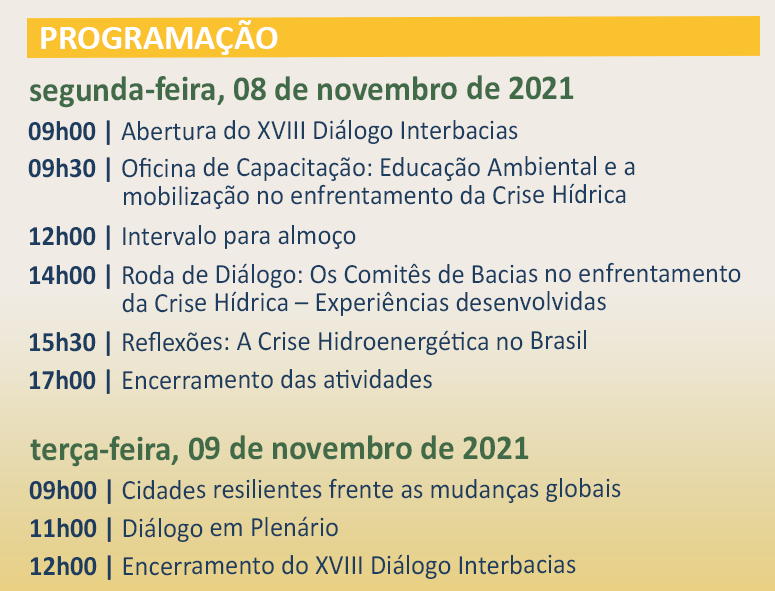 PROGRAMAÇÃO

segunda-feira, 08 de novembro de 2021

09h00 | Abertura do XVIII Diálogo Interbacias

09h30 | Oficina de Capacitação: Educação Ambiental e a mobilização no enfrentamento da Crise Hídrica

12h00 | Intervalo para almoço

14h00 | Roda de Diálogo: Os Comitês de Bacias no enfrentamento da Crise Hídrica – Experiências desenvolvidas

15h30 | Reflexões: A Crise Hidroenergética no Brasil

17h00 | Encerramento das atividades

terça-feira, 09 de novembro de 2021

09h00 | Cidades resilientes frente as mudanças globais

11h00 | Diálogo em Plenário

12h00 | Encerramento do XVIII Diálogo Interbacias